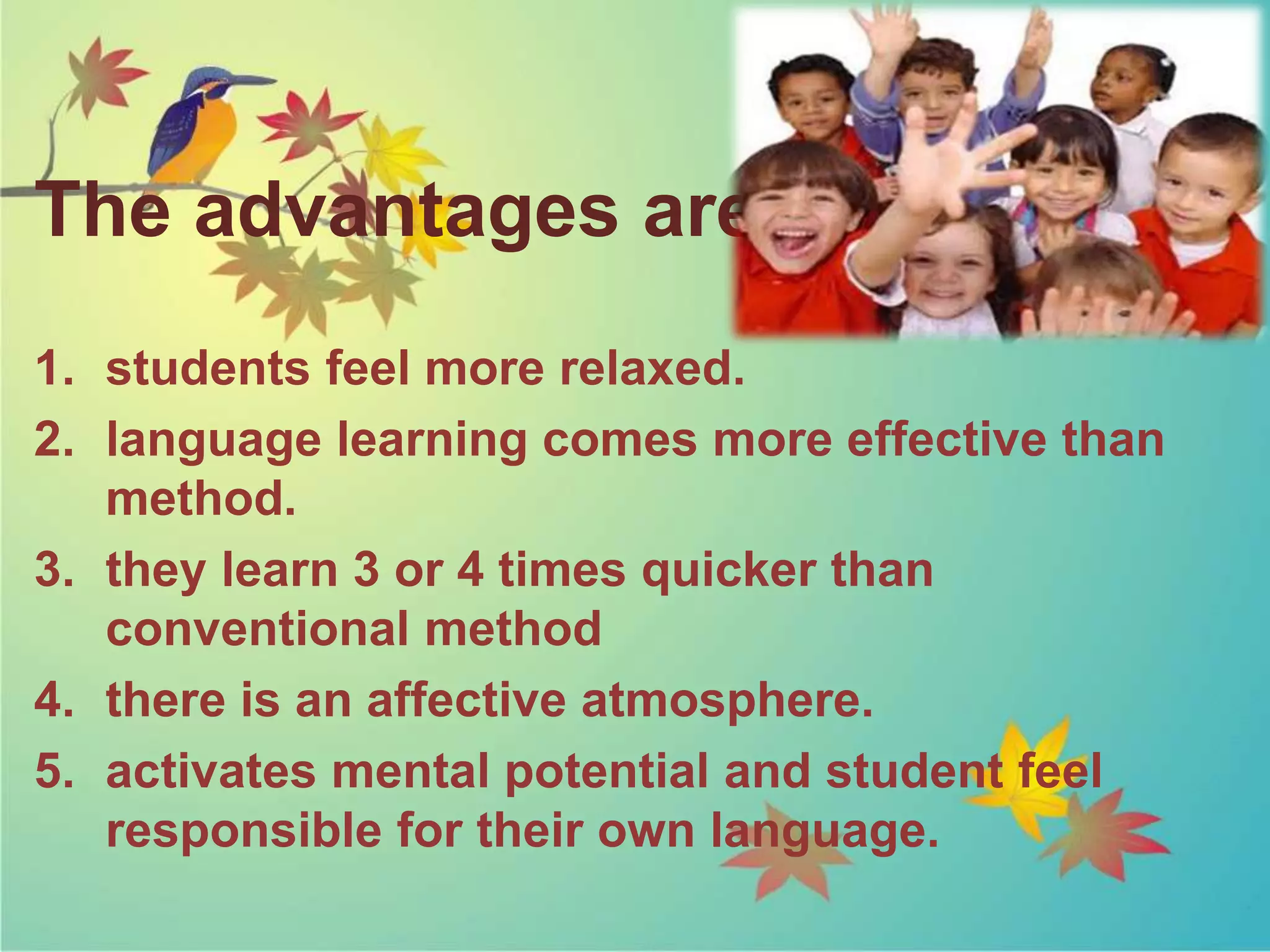 The advantages are

1. students feel more relaxed.
2. language learning comes more effective than method.
3. they learn 3 or 4 times quicker than conventional method
4. there is an affective atmosphere.
5. activates mental potential and student feel responsible for their own language.